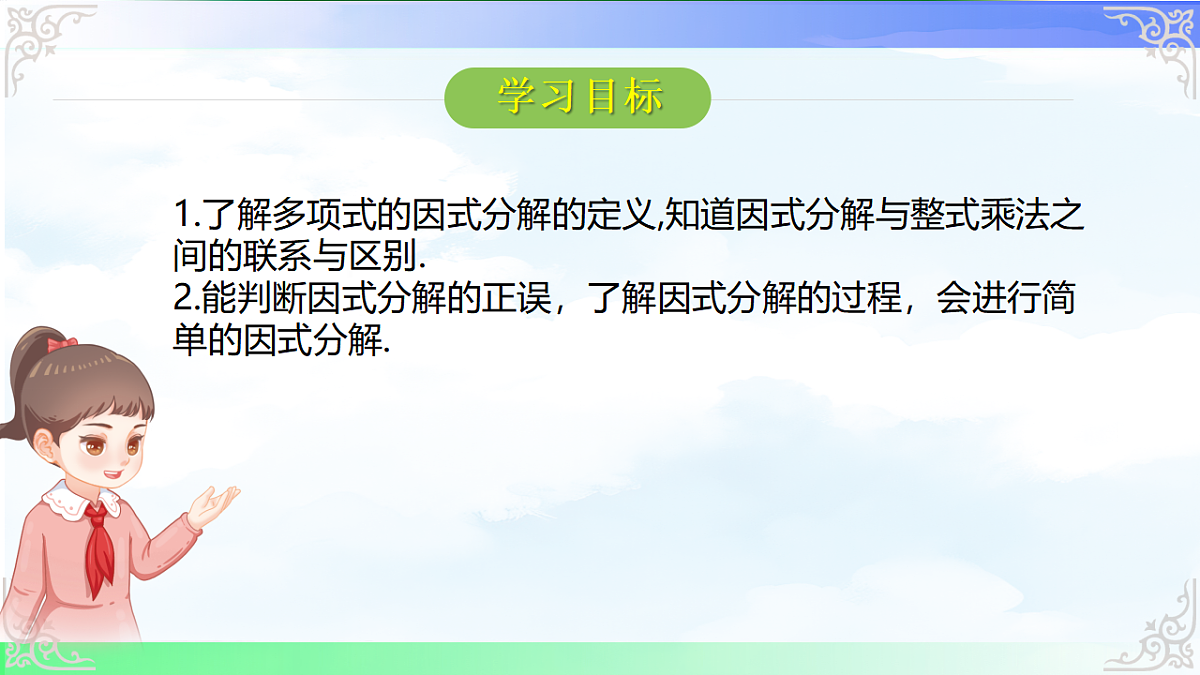 学习目标

1.了解多项式的因式分解的定义,知道因式分解与整式乘法之间的联系与区别.
2.能判断因式分解的正误，了解因式分解的过程，会进行简单的因式分解.